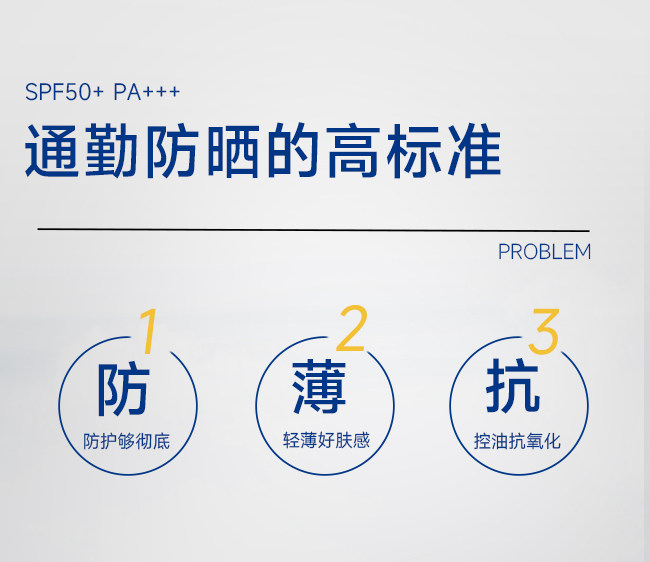 SPF50+ PA+++

通勤防晒的高标准

PROBLEM

1
防
防护够彻底

2
薄
轻薄好肤感

3
抗
控油抗氧化